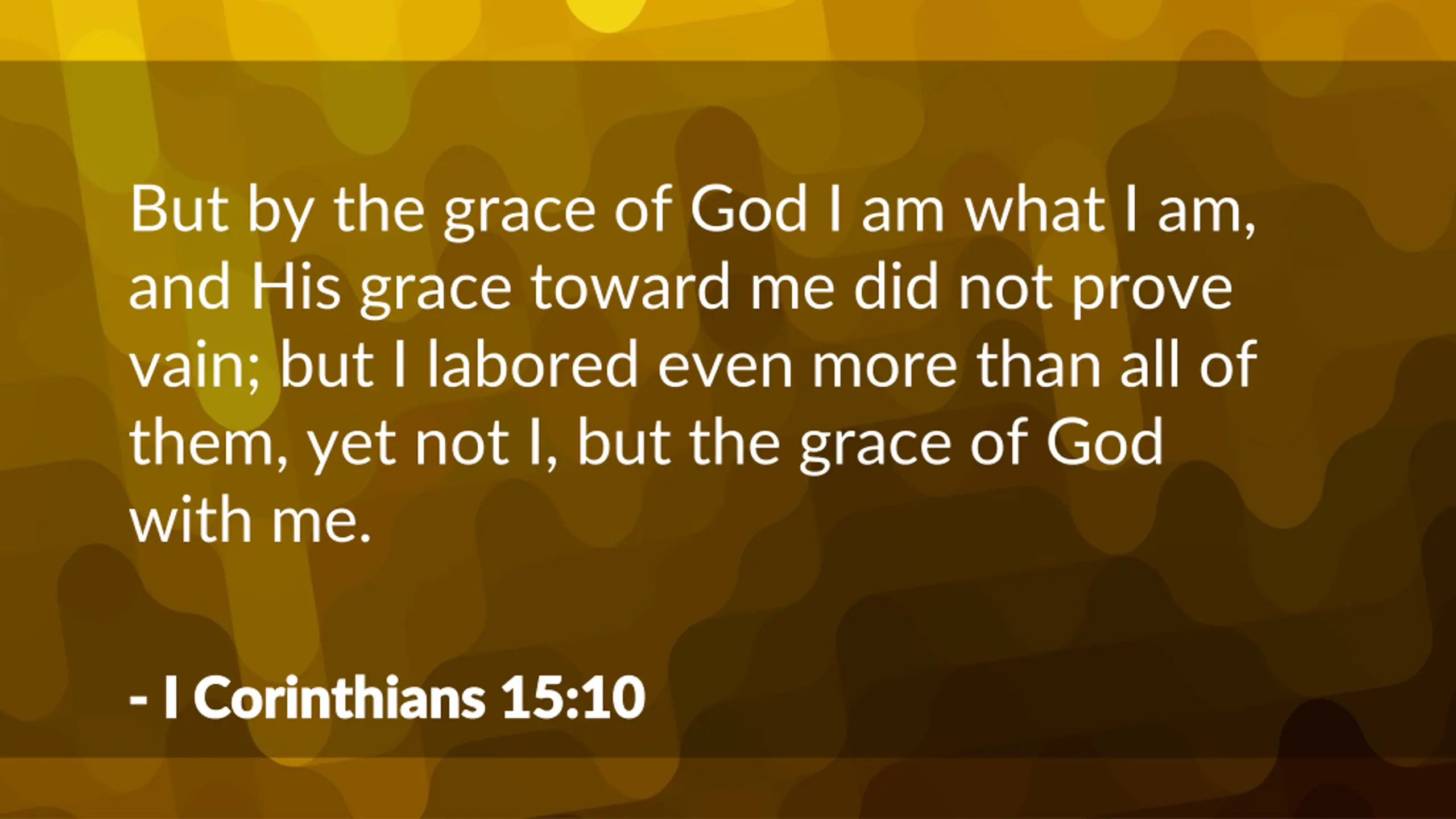 But by the grace of God I am what I am, and His grace toward me did not prove vain; but I labored even more than all of them, yet not I, but the grace of God with me.

- I Corinthians 15:10